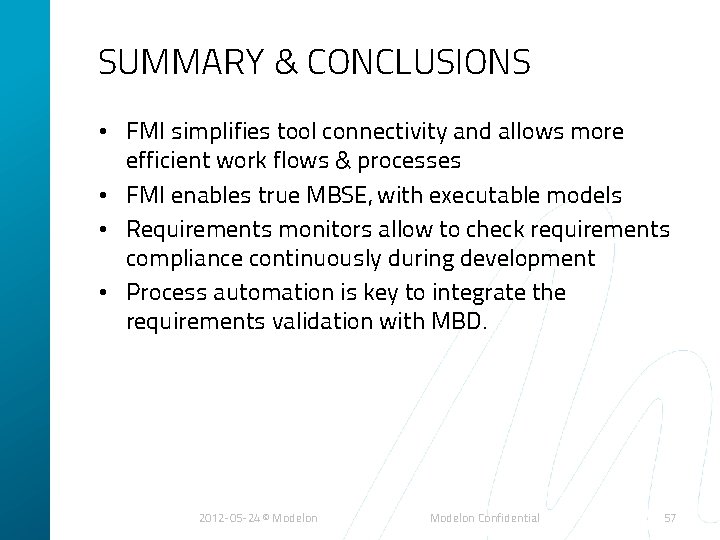 SUMMARY & CONCLUSIONS

• FMI simplifies tool connectivity and allows more efficient work flows & processes
• FMI enables true MBSE, with executable models
• Requirements monitors allow to check requirements compliance continuously during development
• Process automation is key to integrate the requirements validation with MBD.

2012-05-24 © Modelon Modelon Confidential 57